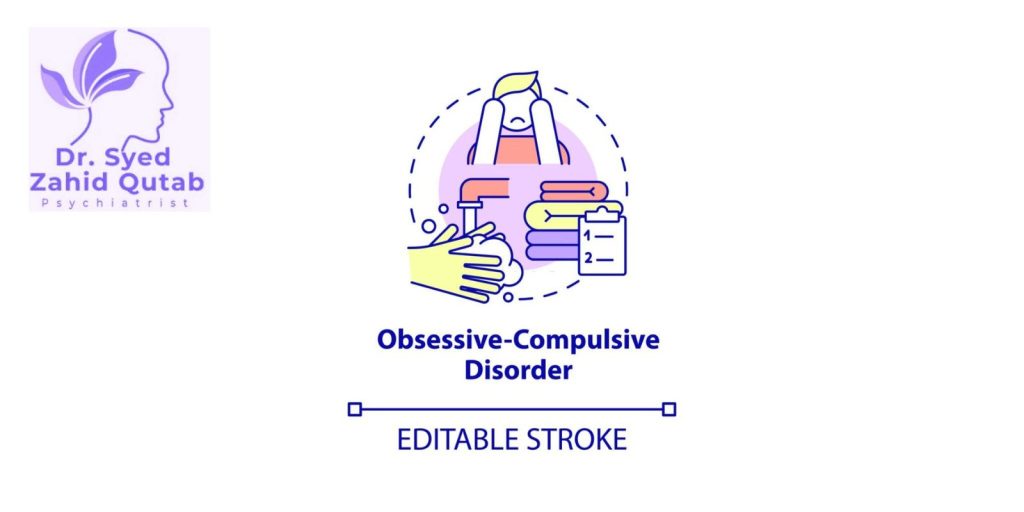 Dr. Syed
Zahid Qutab
Psychiatrist

1
2

Obsessive-Compulsive Disorder

EDITABLE STROKE